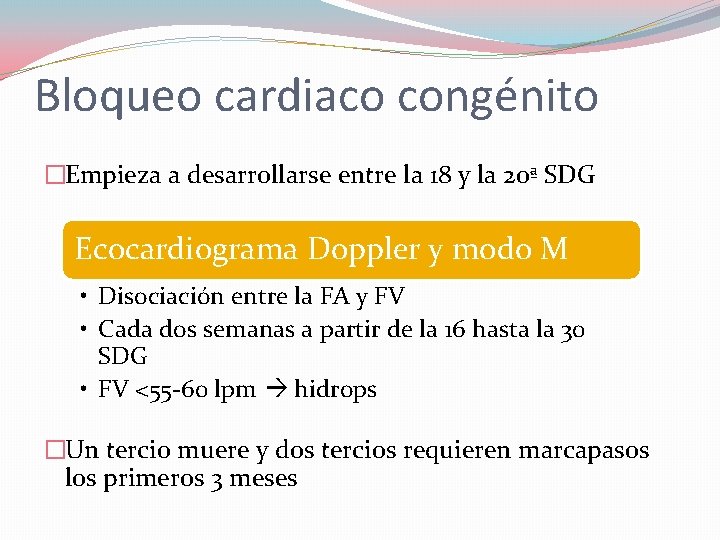 Bloqueo cardiaco congénito

□Empieza a desarrollarse entre la 18 y la 20ª SDG

Ecocardiograma Doppler y modo M

• Disociación entre la FA y FV
• Cada dos semanas a partir de la 16 hasta la 30 SDG
• FV <55-60 lpm → hidrops

□Un tercio muere y dos tercios requieren marcapasos los primeros 3 meses